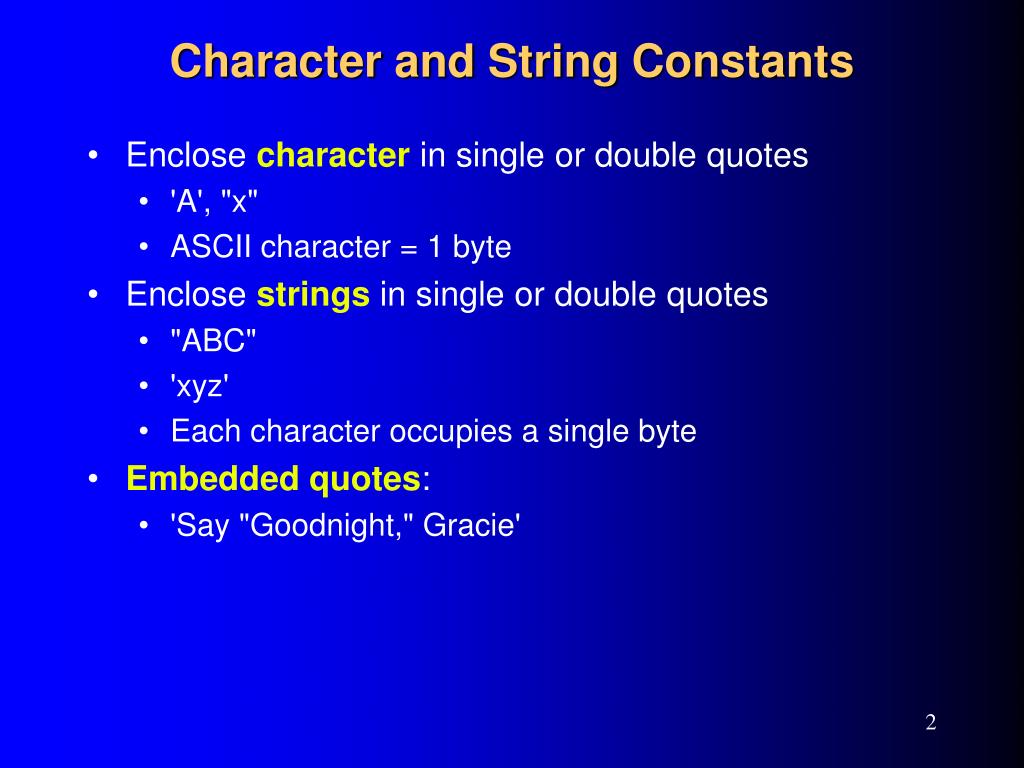 Character and String Constants

• Enclose character in single or double quotes
  • 'A', "x"
  • ASCII character = 1 byte
• Enclose strings in single or double quotes
  • "ABC"
  • 'xyz'
  • Each character occupies a single byte
• Embedded quotes:
  • 'Say "Goodnight," Gracie'

2